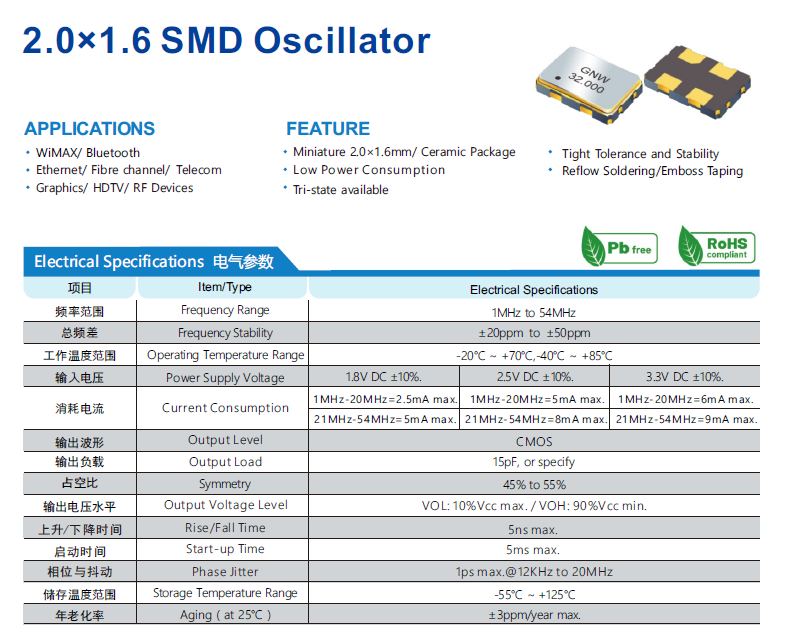 2.0×1.6 SMD Oscillator

GNW
32.000

APPLICATIONS
• WiMAX/ Bluetooth
• Ethernet/ Fibre channel/ Telecom
• Graphics/ HDTV/ RF Devices

FEATURE
• Miniature 2.0×1.6mm/ Ceramic Package
• Low Power Consumption
• Tri-state available

• Tight Tolerance and Stability
• Reflow Soldering/Emboss Taping

Pb free

RoHS compliant

Electrical Specifications 电气参数

| 项目 | Item/Type | Electrical Specifications | | |
|---|---|---|---|---|
| 频率范围 | Frequency Range | 1MHz to 54MHz | | |
| 总频差 | Frequency Stability | ±20ppm to ±50ppm | | |
| 工作温度范围 | Operating Temperature Range | -20℃ ~ +70℃,-40℃ ~ +85℃ | | |
| 输入电压 | Power Supply Voltage | 1.8V DC ±10%. | 2.5V DC ±10%. | 3.3V DC ±10%. |
| 消耗电流 | Current Consumption | 1MHz-20MHz=2.5mA max. | 1MHz-20MHz=5mA max. | 1MHz-20MHz=6mA max. |
| | | 21MHz-54MHz=5mA max. | 21MHz-54MHz=8mA max. | 21MHz-54MHz=9mA max. |
| 输出波形 | Output Level | CMOS | | |
| 输出负载 | Output Load | 15pF, or specify | | |
| 占空比 | Symmetry | 45% to 55% | | |
| 输出电压水平 | Output Voltage Level | VOL: 10%Vcc max. / VOH: 90%Vcc min. | | |
| 上升/下降时间 | Rise/Fall Time | 5ns max. | | |
| 启动时间 | Start-up Time | 5ms max. | | |
| 相位与抖动 | Phase Jitter | 1ps max.@12KHz to 20MHz | | |
| 储存温度范围 | Storage Temperature Range | -55℃ ~ +125℃ | | |
| 年老化率 | Aging ( at 25℃ ) | ±3ppm/year max. | | |